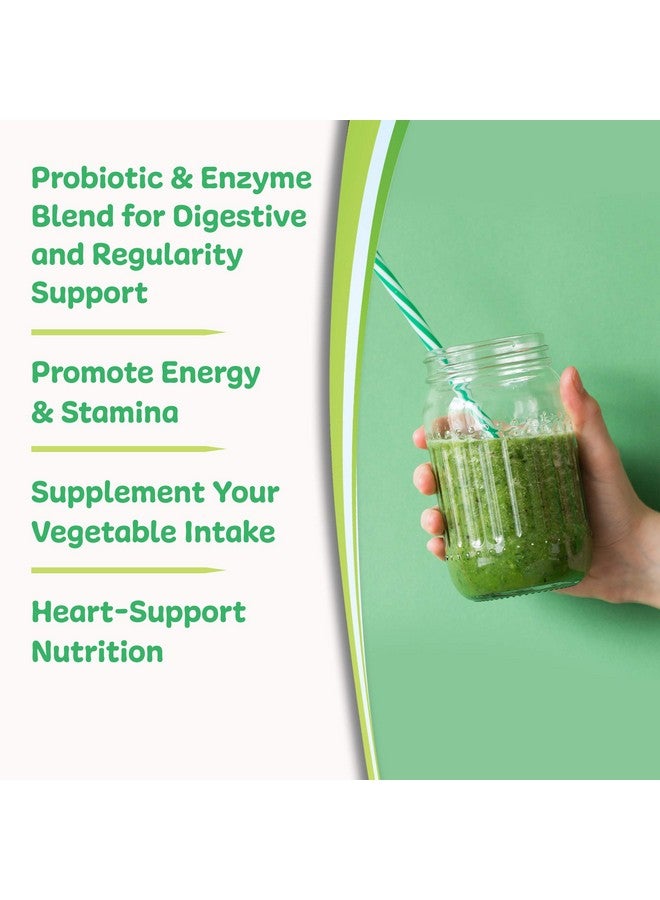 Probiotic & Enzyme Blend for Digestive and Regularity Support

Promote Energy & Stamina

Supplement Your Vegetable Intake

Heart-Support Nutrition